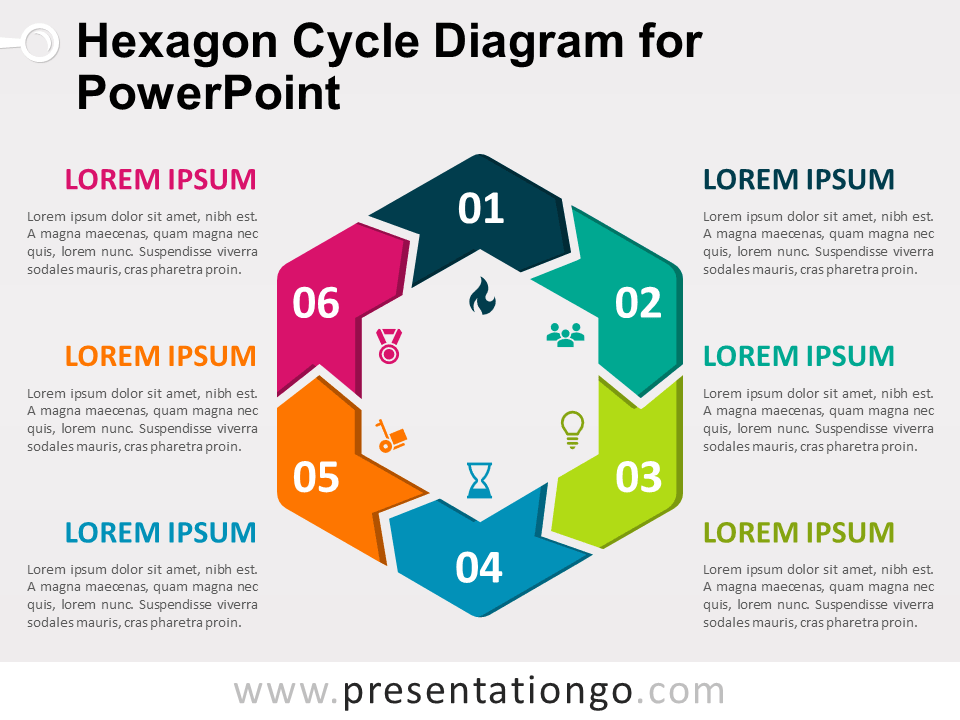 Hexagon Cycle Diagram for PowerPoint

LOREM IPSUM

Lorem ipsum dolor sit amet, nibh est. A magna maecenas, quam magna nec quis, lorem nunc. Suspendisse viverra sodales mauris, cras pharetra proin.

LOREM IPSUM

Lorem ipsum dolor sit amet, nibh est. A magna maecenas, quam magna nec quis, lorem nunc. Suspendisse viverra sodales mauris, cras pharetra proin.

LOREM IPSUM

Lorem ipsum dolor sit amet, nibh est. A magna maecenas, quam magna nec quis, lorem nunc. Suspendisse viverra sodales mauris, cras pharetra proin.

01

02

03

04

05

06

LOREM IPSUM

Lorem ipsum dolor sit amet, nibh est. A magna maecenas, quam magna nec quis, lorem nunc. Suspendisse viverra sodales mauris, cras pharetra proin.

LOREM IPSUM

Lorem ipsum dolor sit amet, nibh est. A magna maecenas, quam magna nec quis, lorem nunc. Suspendisse viverra sodales mauris, cras pharetra proin.

LOREM IPSUM

Lorem ipsum dolor sit amet, nibh est. A magna maecenas, quam magna nec quis, lorem nunc. Suspendisse viverra sodales mauris, cras pharetra proin.

www.presentationgo.com